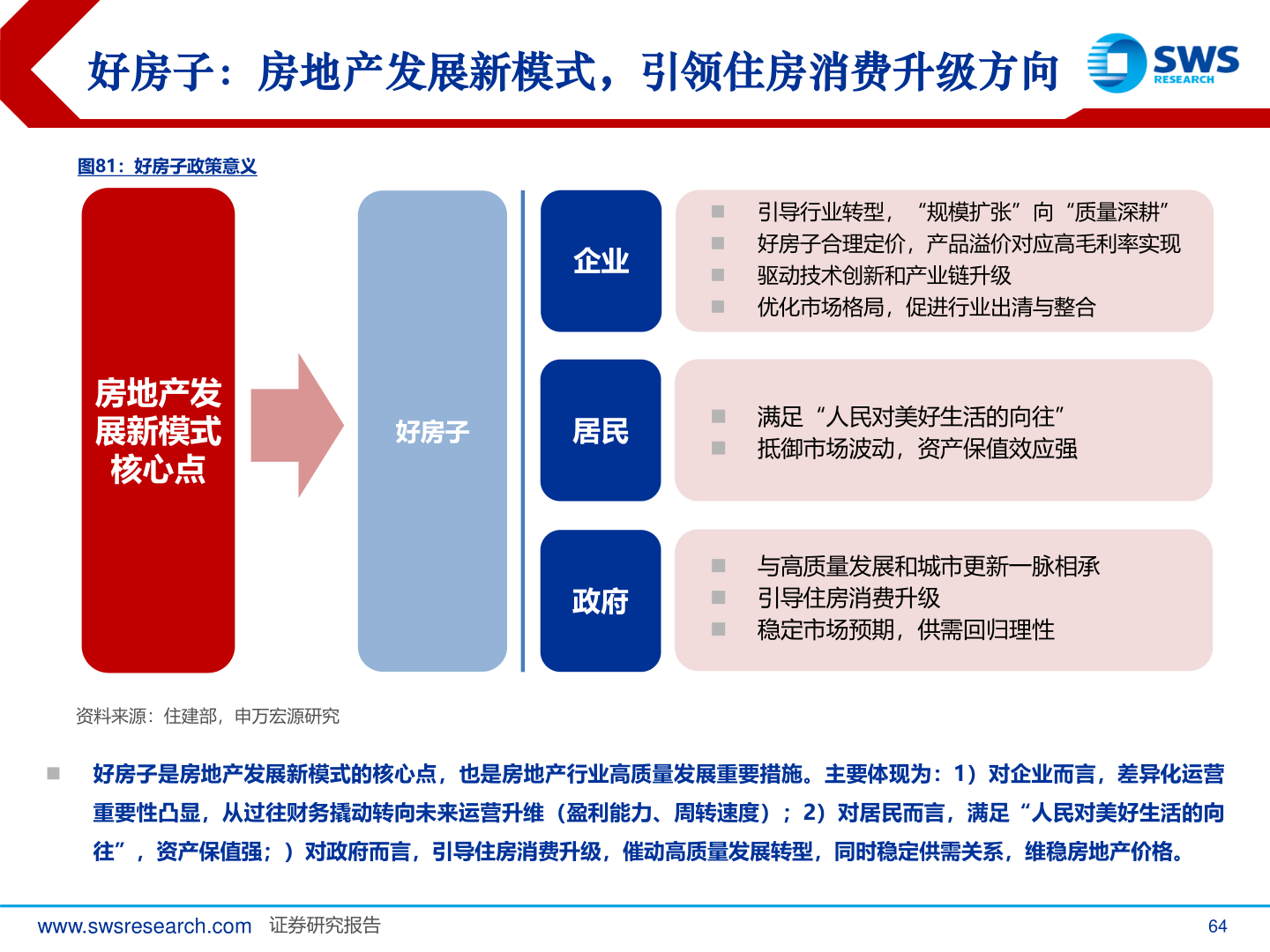 好房子：房地产发展新模式，引领住房消费升级方向

SWS RESEARCH

图81：好房子政策意义

房地产发展新模式核心点

好房子

企业

■ 引导行业转型，“规模扩张”向“质量深耕”
■ 好房子合理定价，产品溢价对应高毛利率实现
■ 驱动技术创新和产业链升级
■ 优化市场格局，促进行业出清与整合

居民

■ 满足“人民对美好生活的向往”
■ 抵御市场波动，资产保值效应强

政府

■ 与高质量发展和城市更新一脉相承
■ 引导住房消费升级
■ 稳定市场预期，供需回归理性

资料来源：住建部，申万宏源研究

■ 好房子是房地产发展新模式的核心点，也是房地产行业高质量发展重要措施。主要体现为：1）对企业而言，差异化运营重要性凸显，从过往财务撬动转向未来运营升维（盈利能力、周转速度）；2）对居民而言，满足“人民对美好生活的向往”，资产保值强；）对政府而言，引导住房消费升级，催动高质量发展转型，同时稳定供需关系，维稳房地产价格。

www.swsresearch.com 证券研究报告

64